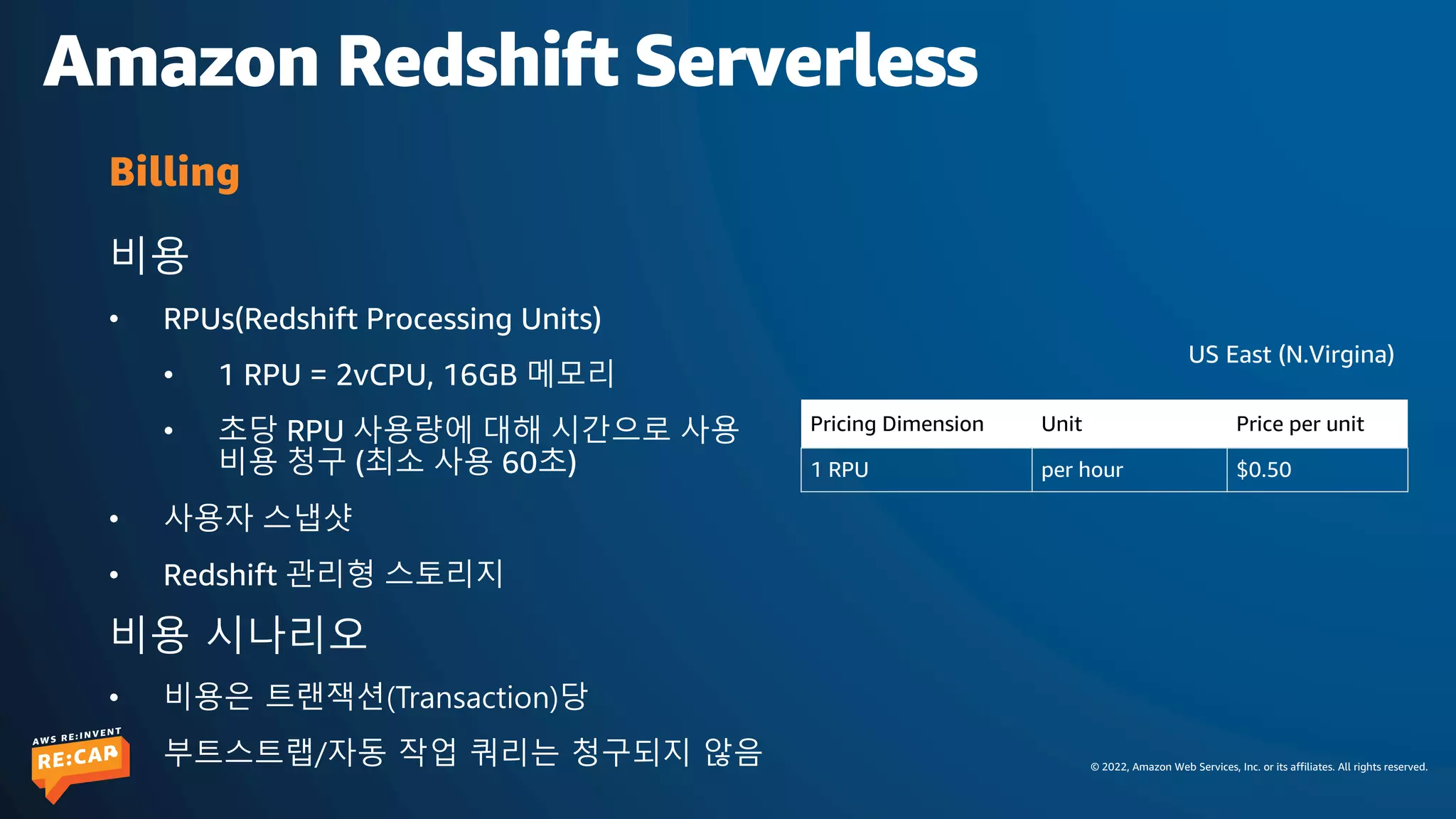 Amazon Redshift Serverless

Billing

비용

• RPUs(Redshift Processing Units)

• 1 RPU = 2vCPU, 16GB 메모리

• 초당 RPU 사용량에 대해 시간으로 사용 비용 청구 (최소 사용 60초)

• 사용자 스냅샷

• Redshift 관리형 스토리지

비용 시나리오

• 비용은 트랜잭션(Transaction)당

부트스트랩/자동 작업 쿼리는 청구되지 않음

US East (N.Virgina)

| Pricing Dimension | Unit | Price per unit |
|---|---|---|
| 1 RPU | per hour | $0.50 |

AWS RE:INVENT RE:CAP

© 2022, Amazon Web Services, Inc. or its affiliates. All rights reserved.